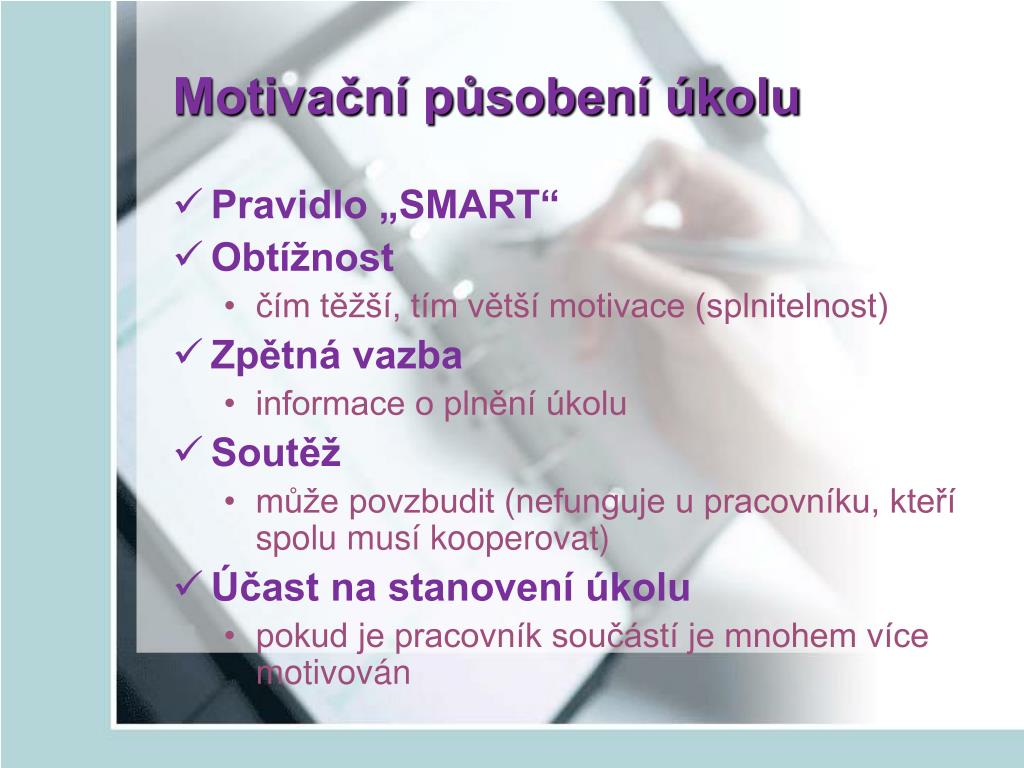 Motivační působení úkolu

✓ Pravidlo „SMART“
✓ Obtížnost
• čím těžší, tím větší motivace (splnitelnost)
✓ Zpětná vazba
• informace o plnění úkolu
✓ Soutěž
• může povzbudit (nefunguje u pracovníku, kteří spolu musí kooperovat)
✓ Účast na stanovení úkolu
• pokud je pracovník součástí je mnohem více motivován